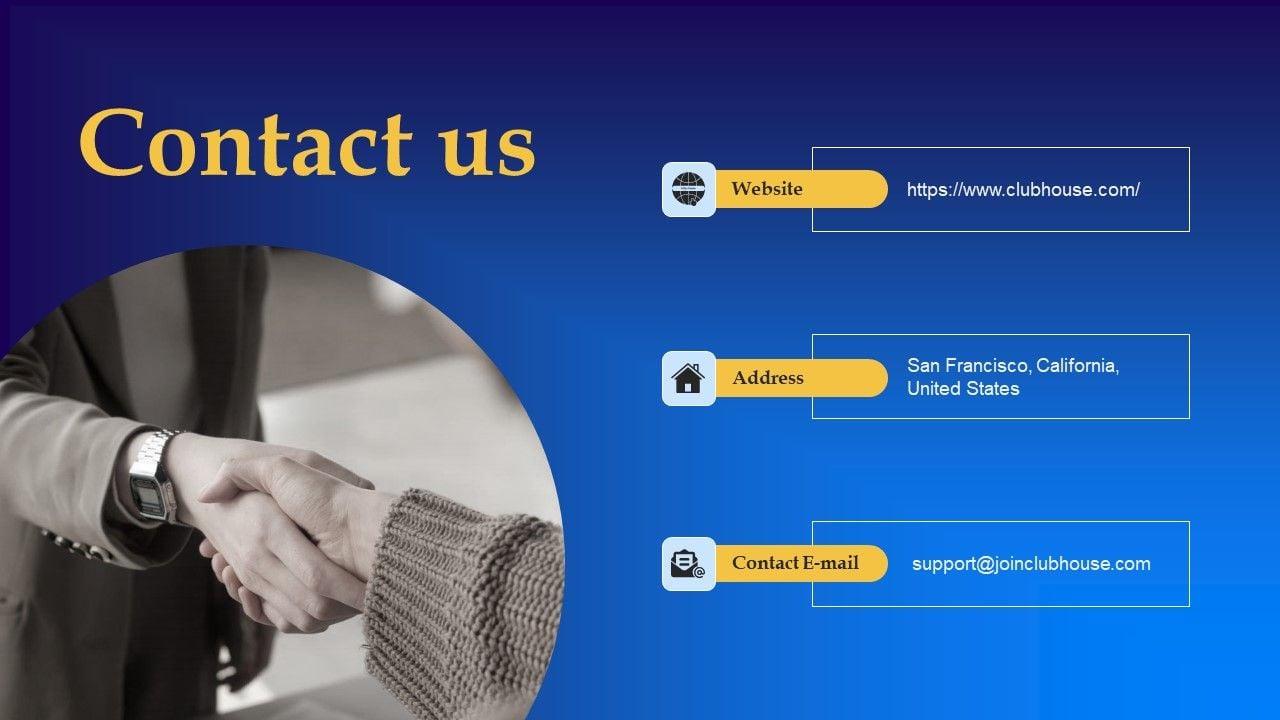 Contact us

Website
https://www.clubhouse.com/

Address
San Francisco, California, United States

Contact E-mail
support@joinclubhouse.com